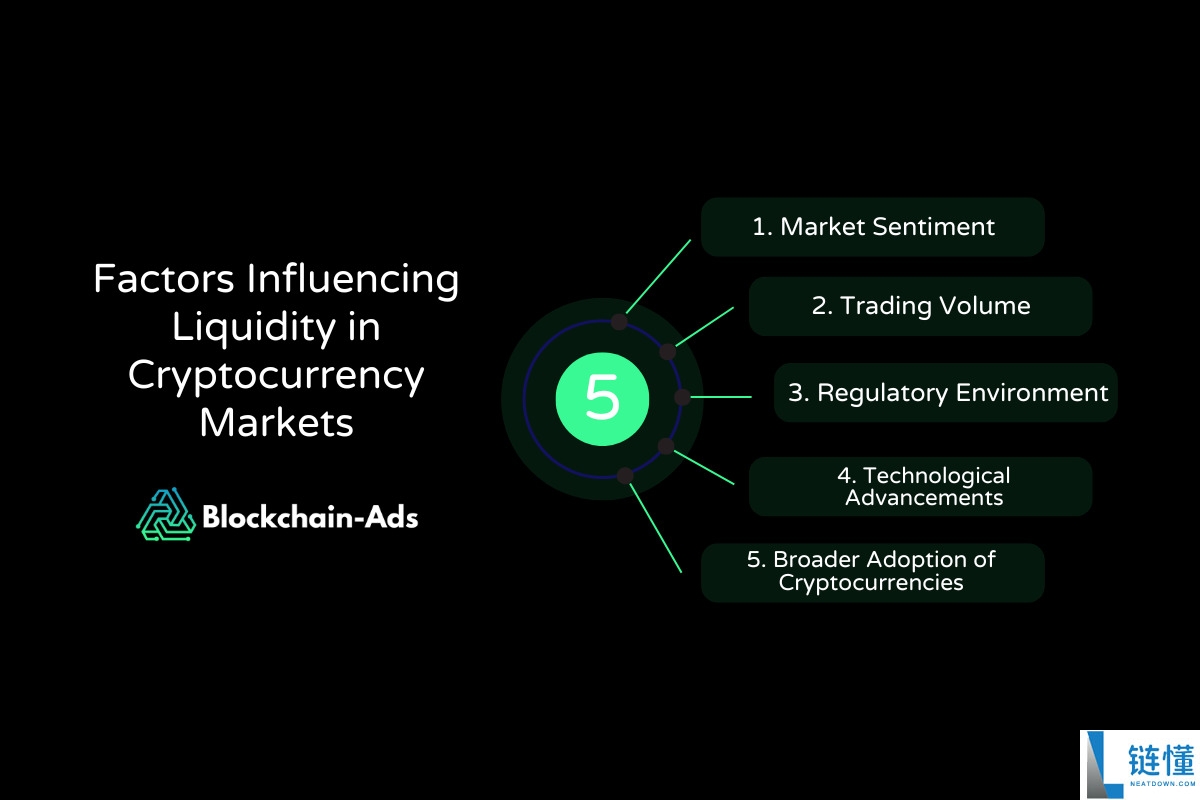 Factors Influencing Liquidity in Cryptocurrency Markets

Blockchain-Ads

5

1. Market Sentiment

2. Trading Volume

3. Regulatory Environment

4. Technological Advancements

5. Broader Adoption of Cryptocurrencies

链懂
NEATDOWN.COM